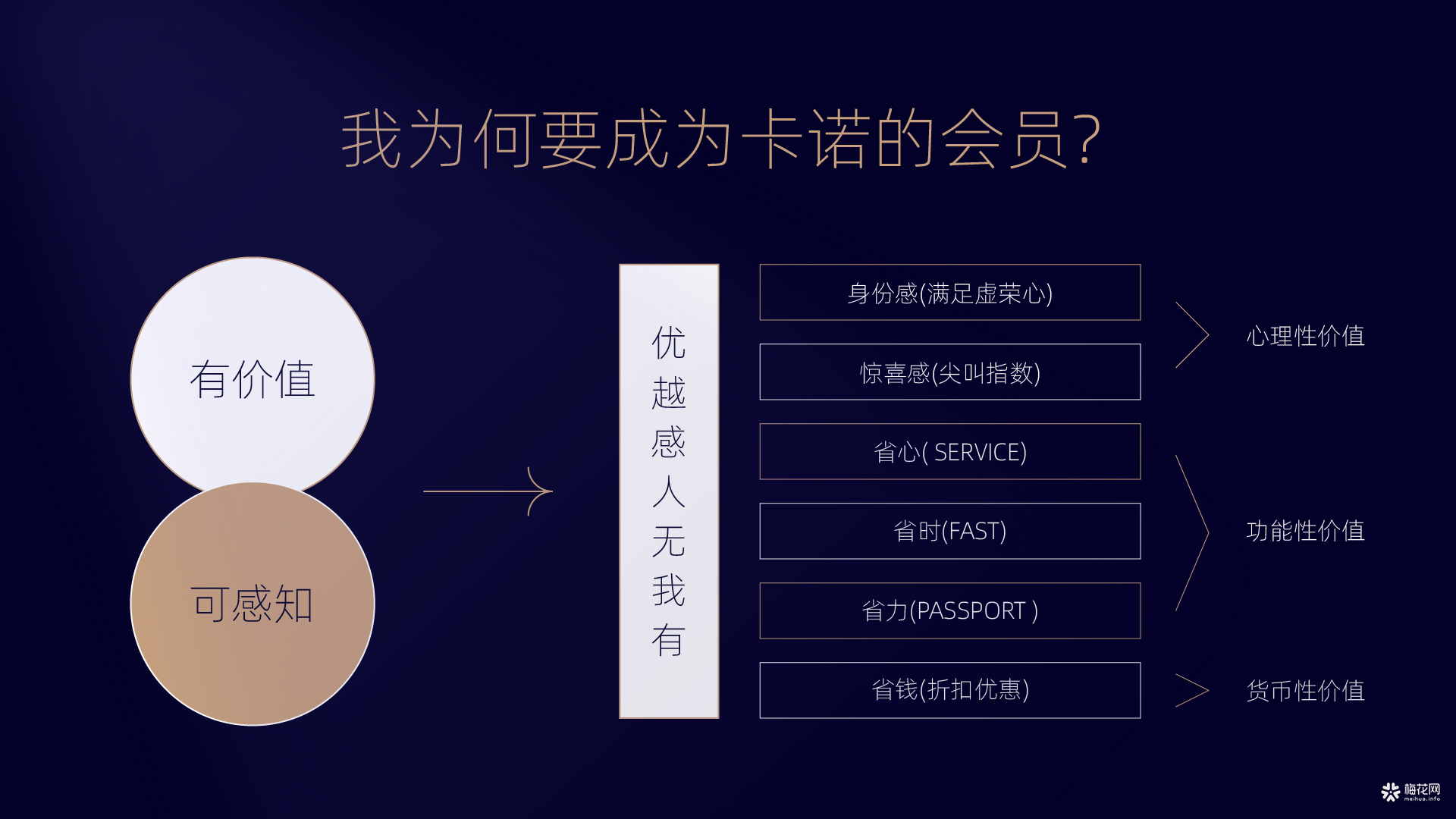 我为何要成为卡诺的会员?

有价值

可感知

优越感人无我有

身份感(满足虚荣心)

惊喜感(尖叫指数)

省心( SERVICE)

省时(FAST)

省力(PASSPORT )

省钱(折扣优惠)

心理性价值

功能性价值

货币性价值

梅花网
meihua.info